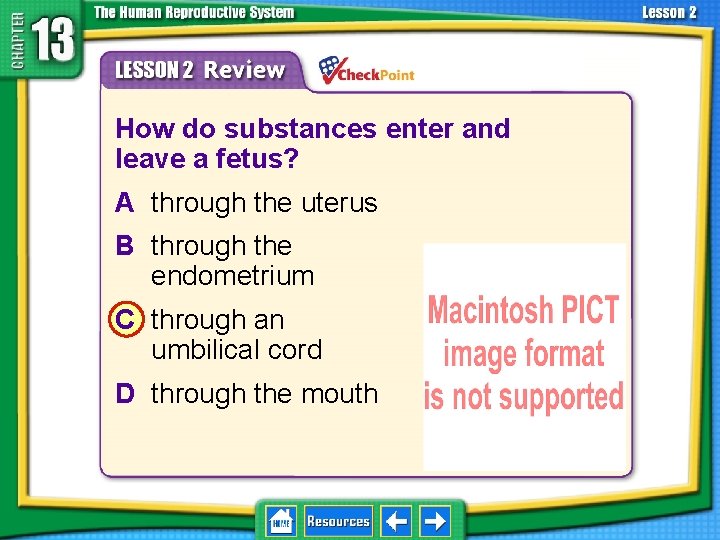 CHAPTER 13 The Human Reproductive System Lesson 2

LESSON 2 Review CheckPoint

How do substances enter and leave a fetus?

A through the uterus

B through the endometrium

C through an umbilical cord

D through the mouth

Macintosh PICT image format is not supported

HOME Resources